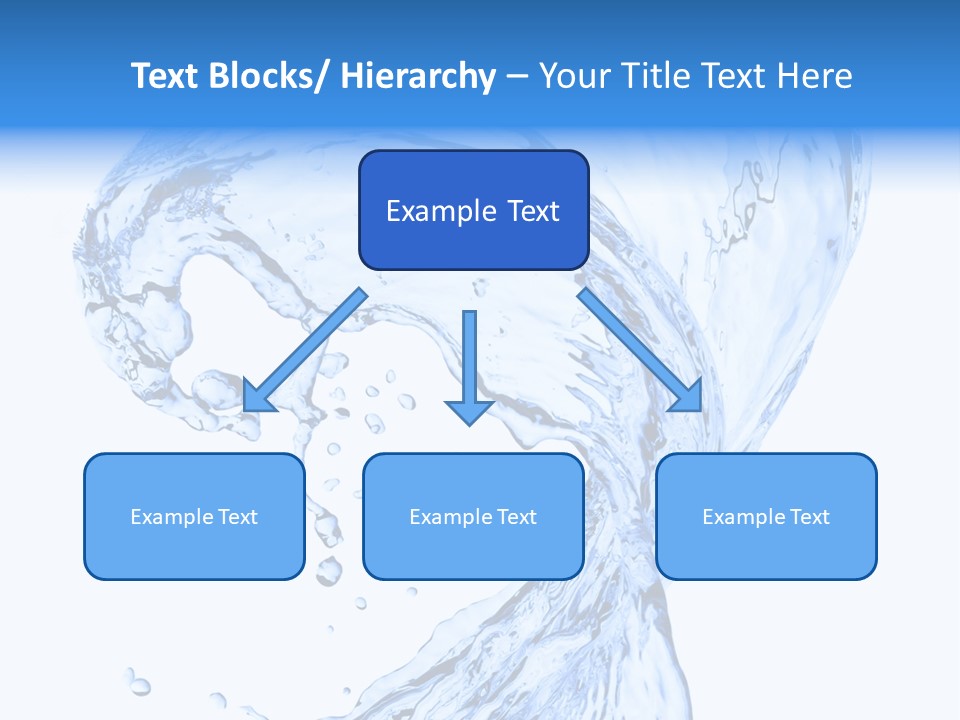 Text Blocks/ Hierarchy – Your Title Text Here

Example Text

Example Text

Example Text

Example Text